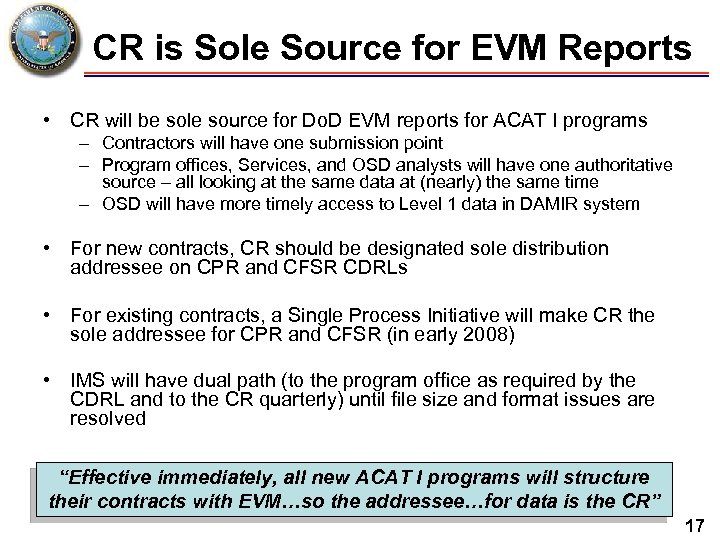 CR is Sole Source for EVM Reports

• CR will be sole source for DoD EVM reports for ACAT I programs
– Contractors will have one submission point
– Program offices, Services, and OSD analysts will have one authoritative source – all looking at the same data at (nearly) the same time
– OSD will have more timely access to Level 1 data in DAMIR system

• For new contracts, CR should be designated sole distribution addressee on CPR and CFSR CDRLs

• For existing contracts, a Single Process Initiative will make CR the sole addressee for CPR and CFSR (in early 2008)

• IMS will have dual path (to the program office as required by the CDRL and to the CR quarterly) until file size and format issues are resolved

"Effective immediately, all new ACAT I programs will structure their contracts with EVM…so the addressee…for data is the CR"

17